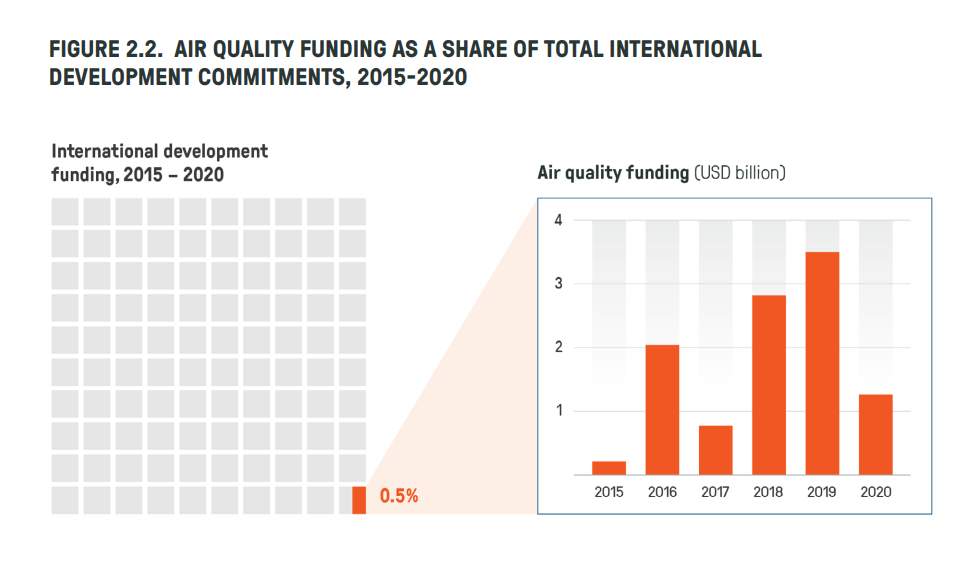 FIGURE 2.2. AIR QUALITY FUNDING AS A SHARE OF TOTAL INTERNATIONAL DEVELOPMENT COMMITMENTS, 2015-2020

International development funding, 2015 – 2020

0.5%

Air quality funding (USD billion)

4
3
2
1

2015 2016 2017 2018 2019 2020